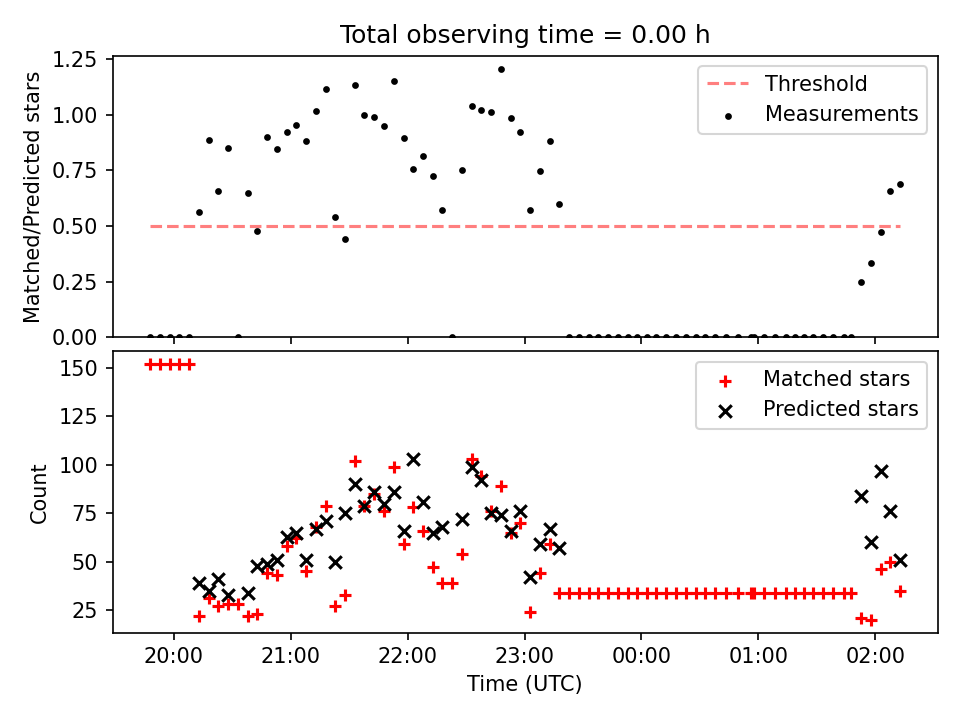 Total observing time = 0.00 h

Matched/Predicted stars

1.25
1.00
0.75
0.50
0.25
0.00

Threshold
Measurements

Count

150
125
100
75
50
25

Matched stars
Predicted stars

20:00
21:00
22:00
23:00
00:00
01:00
02:00

Time (UTC)